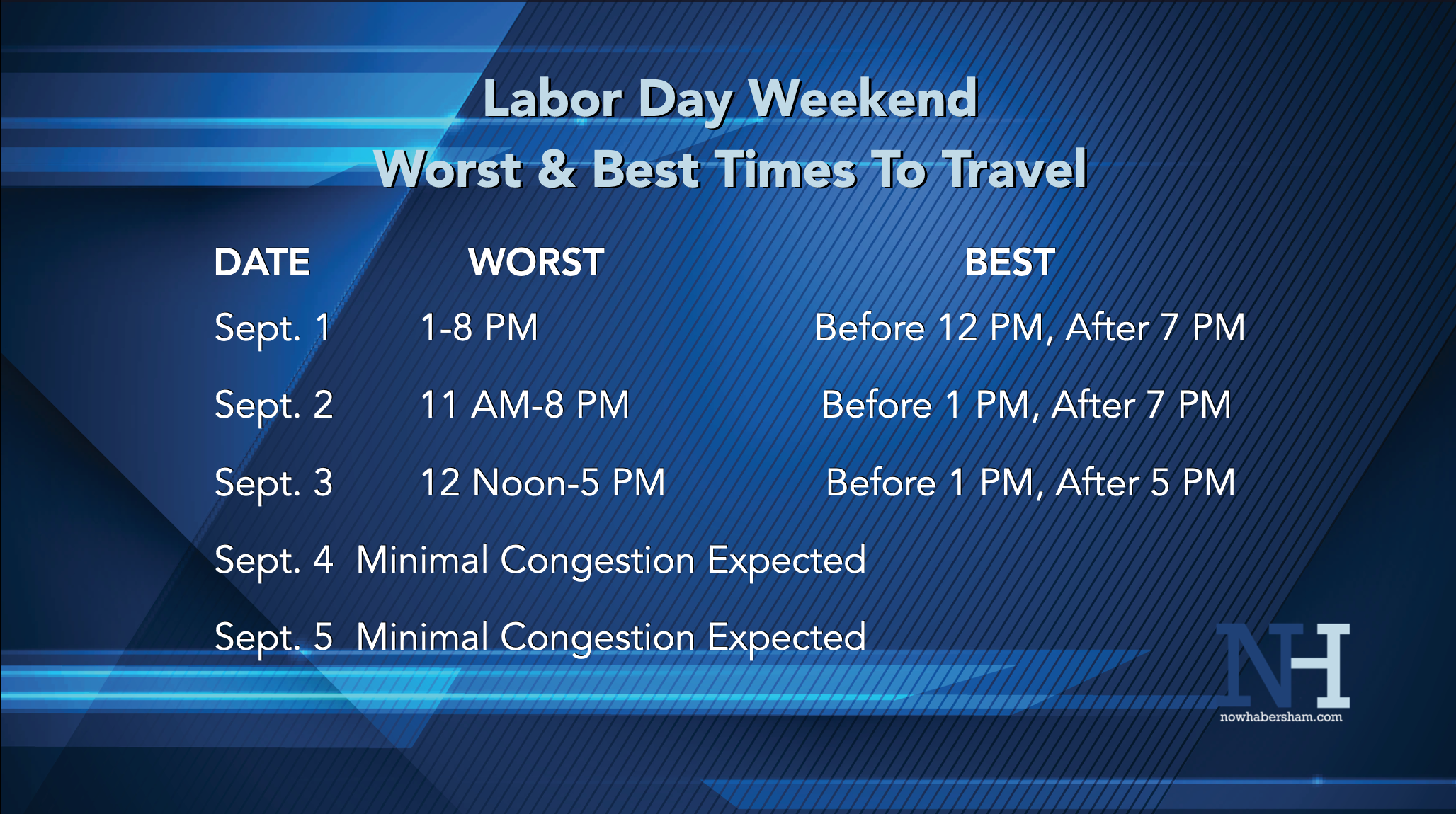 Labor Day Weekend
Worst & Best Times To Travel

| DATE | WORST | BEST |
|---|---|---|
| Sept. 1 | 1-8 PM | Before 12 PM, After 7 PM |
| Sept. 2 | 11 AM-8 PM | Before 1 PM, After 7 PM |
| Sept. 3 | 12 Noon-5 PM | Before 1 PM, After 5 PM |
| Sept. 4 | Minimal Congestion Expected | |
| Sept. 5 | Minimal Congestion Expected | |

NH
nowhabersham.com